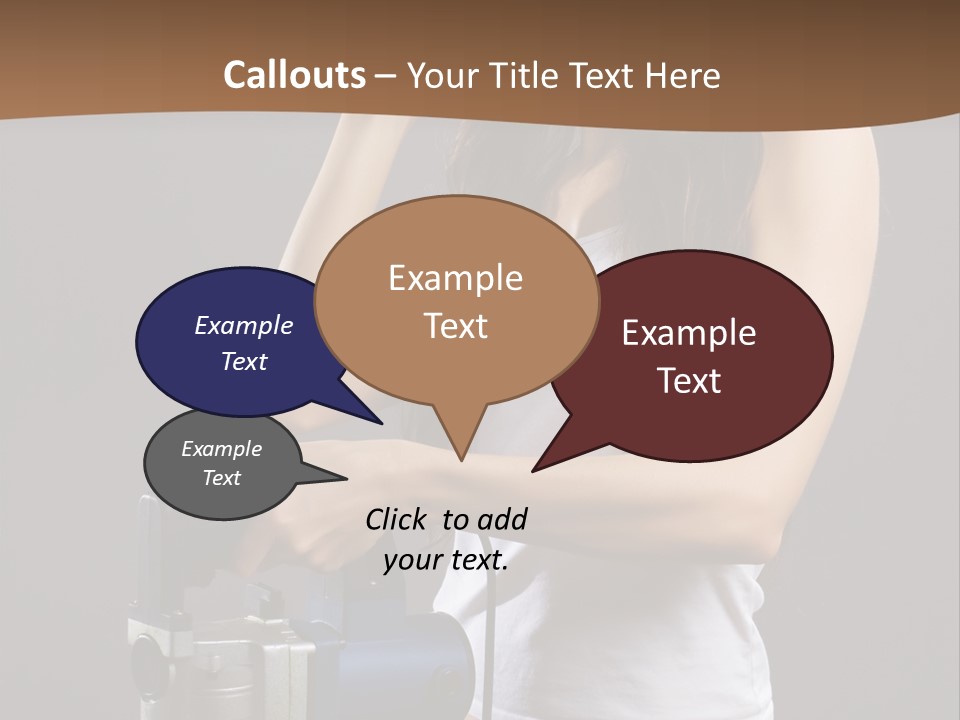 Callouts – Your Title Text Here

Example Text

Example Text

Example Text

Example Text

Click to add your text.